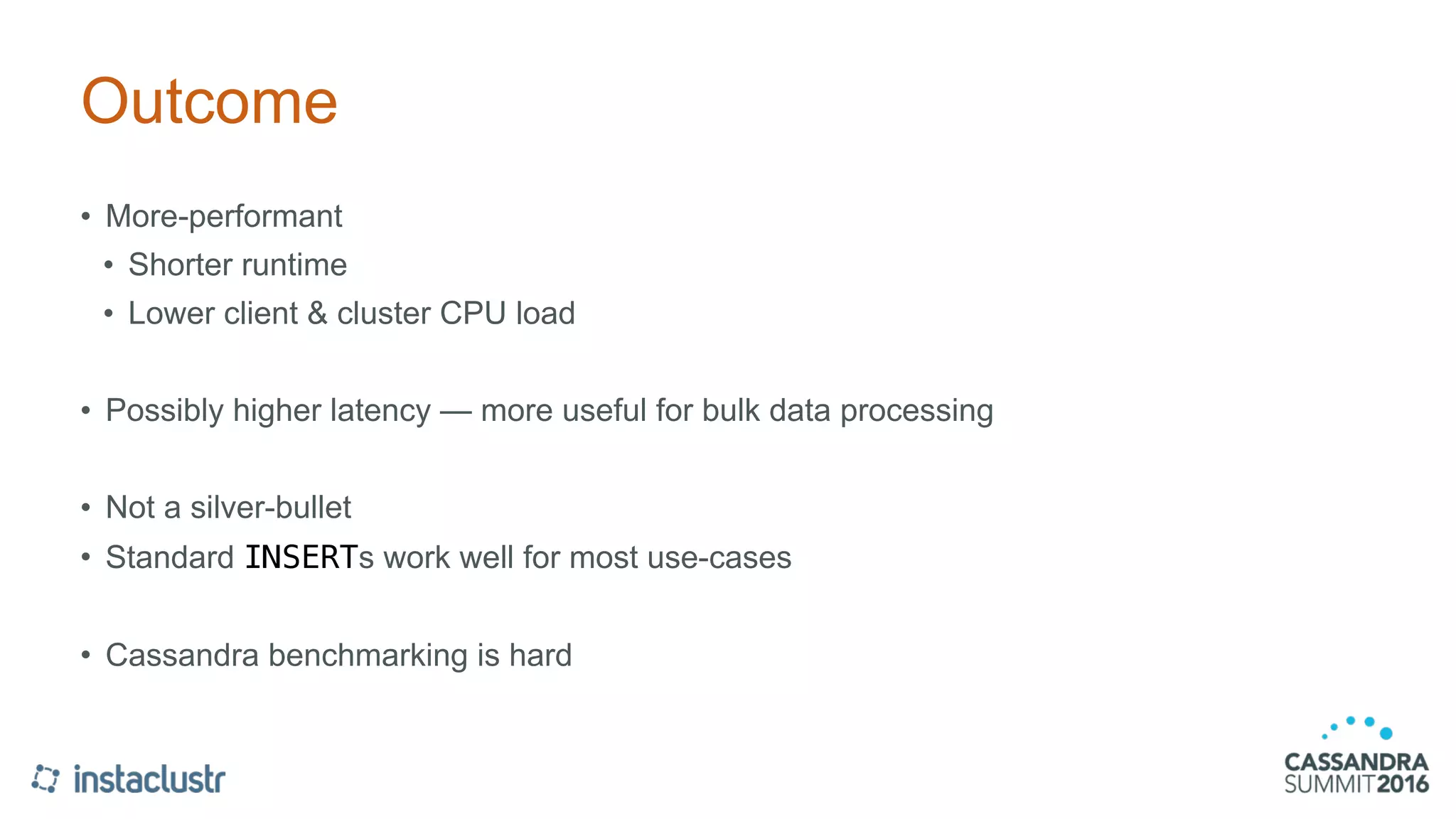 Outcome

• More-performant
  • Shorter runtime
  • Lower client & cluster CPU load

• Possibly higher latency — more useful for bulk data processing

• Not a silver-bullet
• Standard INSERTs work well for most use-cases

• Cassandra benchmarking is hard

instaclustr

CASSANDRA SUMMIT2016